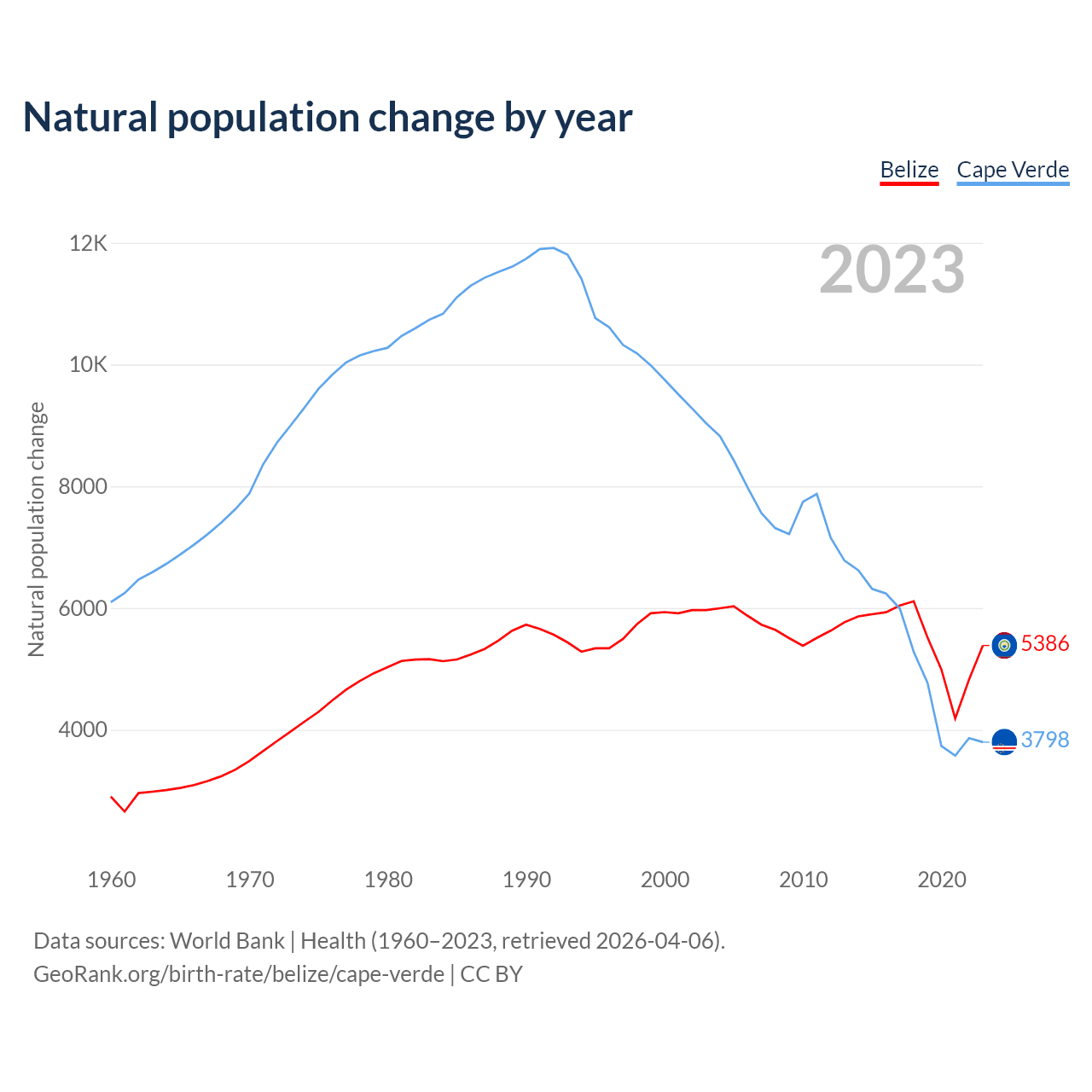 Natural population change by year

Belize Cape Verde

2023

12K
10K
8000
6000
4000

Natural population change

5386
3798

1960 1970 1980 1990 2000 2010 2020

Data sources: World Bank | Health (1960–2023, retrieved 2026-04-06).
GeoRank.org/birth-rate/belize/cape-verde | CC BY